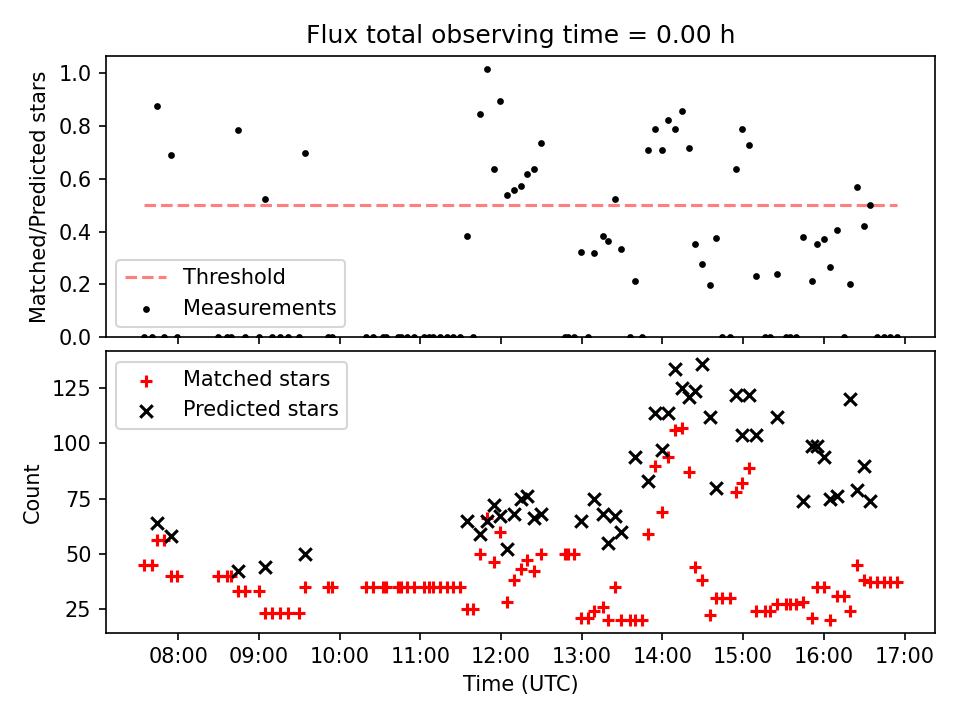 Flux total observing time = 0.00 h

Matched/Predicted stars

1.0
0.8
0.6
0.4
0.2
0.0

Threshold
Measurements

Matched stars
Predicted stars

Count

125
100
75
50
25

08:00 09:00 10:00 11:00 12:00 13:00 14:00 15:00 16:00 17:00

Time (UTC)